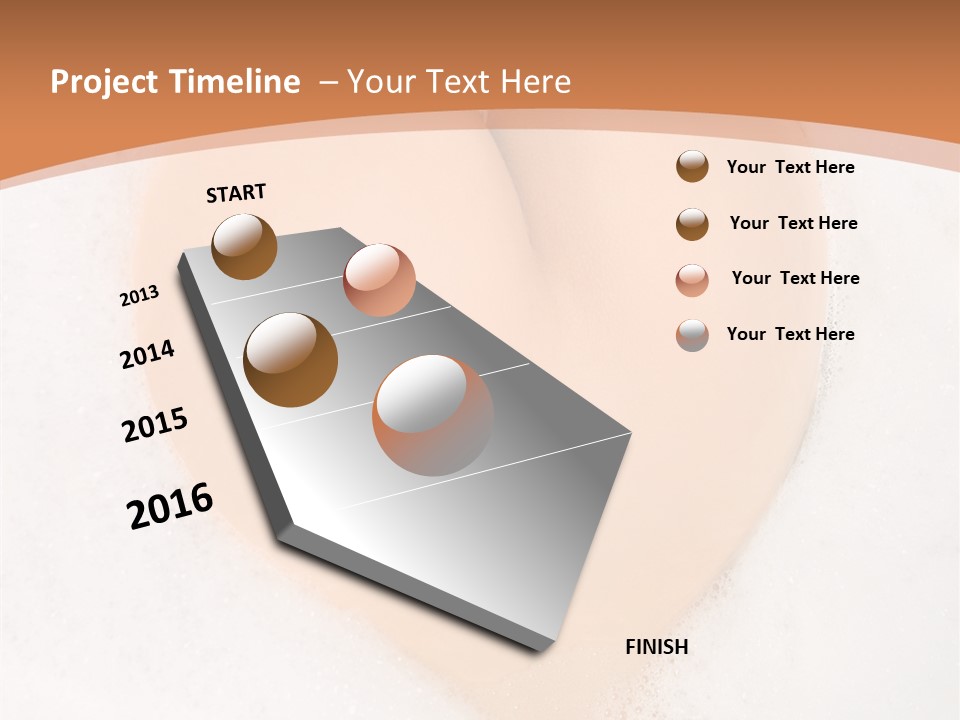 Project Timeline – Your Text Here

START

2013

2014

2015

2016

FINISH

Your Text Here

Your Text Here

Your Text Here

Your Text Here